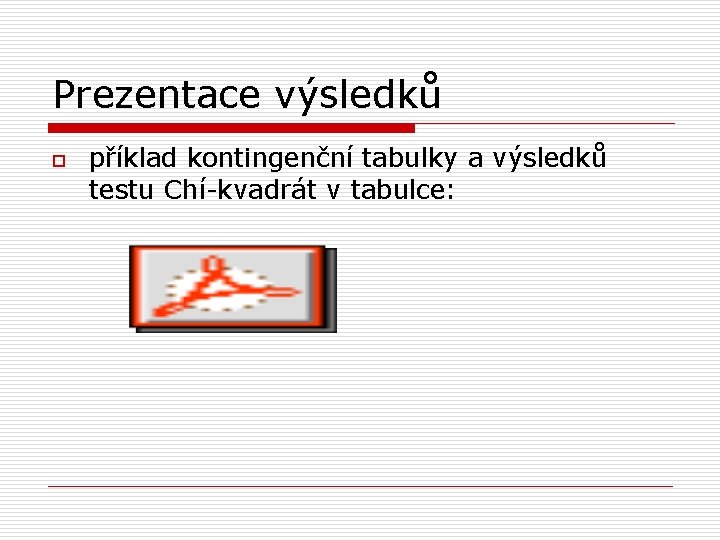 Prezentace výsledků

příklad kontingenční tabulky a výsledků testu Chí-kvadrát v tabulce: